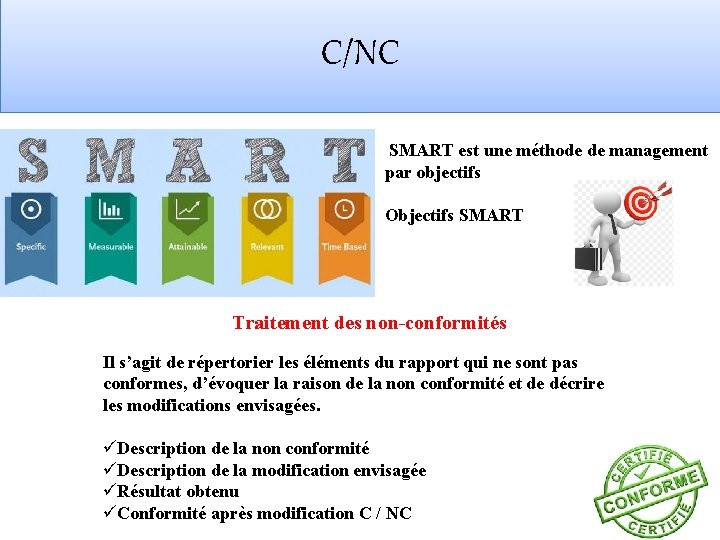 C/NC

S M A R T

Specific

Measurable

Attainable

Relevant

Time Based

SMART est une méthode de management par objectifs

Objectifs SMART

Traitement des non-conformités

Il s’agit de répertorier les éléments du rapport qui ne sont pas conformes, d’évoquer la raison de la non conformité et de décrire les modifications envisagées.

✓Description de la non conformité
✓Description de la modification envisagée
✓Résultat obtenu
✓Conformité après modification C / NC

CERTIFIÉ
CONFORME
CERTIFIÉ